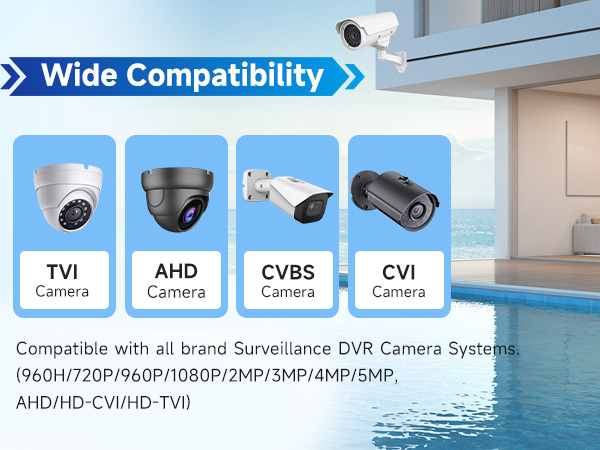 Wide Compatibility

TVI
Camera

AHD
Camera

CVBS
Camera

CVI
Camera

Compatible with all brand Surveillance DVR Camera Systems. (960H/720P/960P/1080P/2MP/3MP/4MP/5MP, AHD/HD-CVI/HD-TVI)